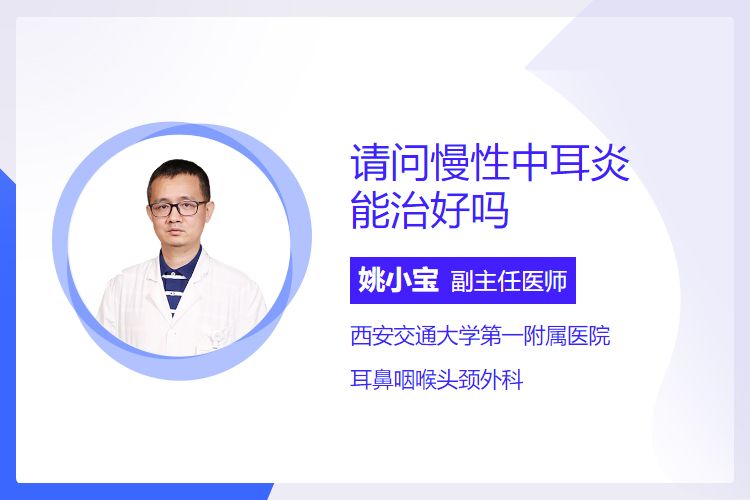 请问慢性中耳炎能治好吗

姚小宝 副主任医师

西安交通大学第一附属医院

耳鼻咽喉头颈外科